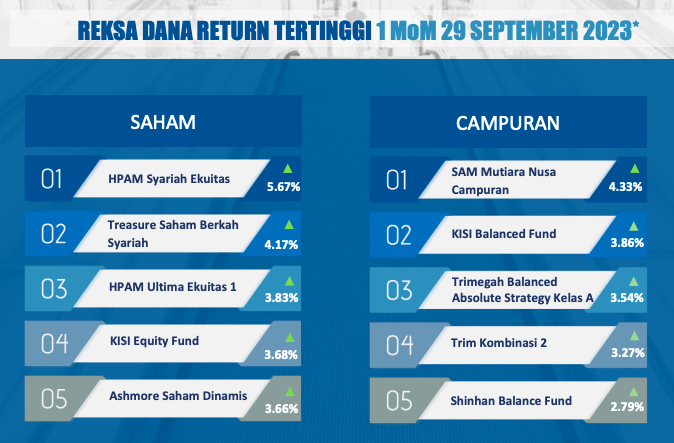 REKSA DANA RETURN TERTINGGI 1 MoM 29 SEPTEMBER 2023*

SAHAM

01 HPAM Syariah Ekuitas 5.67%

02 Treasure Saham Berkah Syariah 4.17%

03 HPAM Ultima Ekuitas 1 3.83%

04 KISI Equity Fund 3.68%

05 Ashmore Saham Dinamis 3.66%

CAMPURAN

01 SAM Mutiara Nusa Campuran 4.33%

02 KISI Balanced Fund 3.86%

03 Trimegah Balanced Absolute Strategy Kelas A 3.54%

04 Trim Kombinasi 2 3.27%

05 Shinhan Balance Fund 2.79%